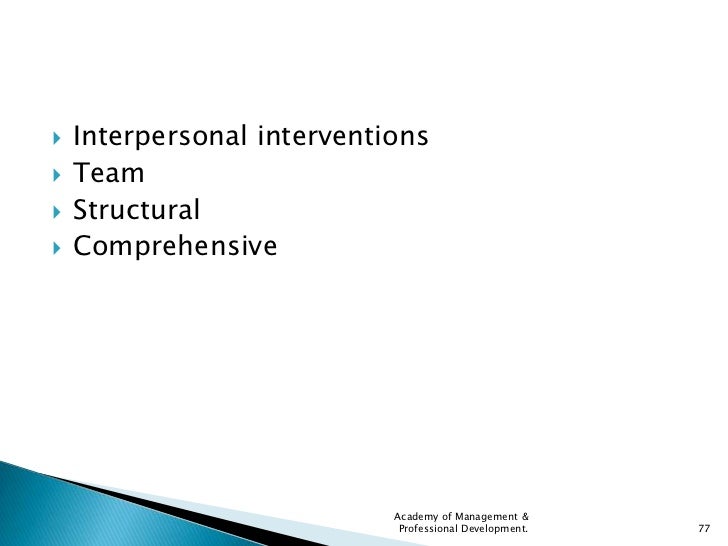 Interpersonal interventions
Team
Structural
Comprehensive

Academy of Management & Professional Development.

77